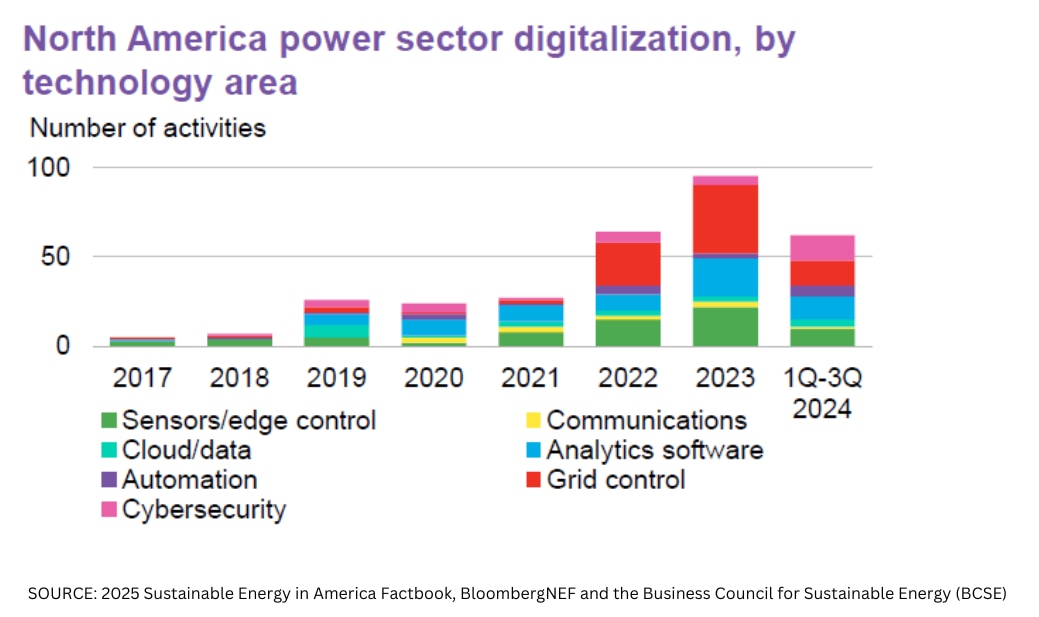 North America power sector digitalization, by technology area

Number of activities

100
50
0

2017 2018 2019 2020 2021 2022 2023 1Q-3Q 2024

Sensors/edge control
Communications
Cloud/data
Analytics software
Automation
Grid control
Cybersecurity

SOURCE: 2025 Sustainable Energy in America Factbook, BloombergNEF and the Business Council for Sustainable Energy (BCSE)